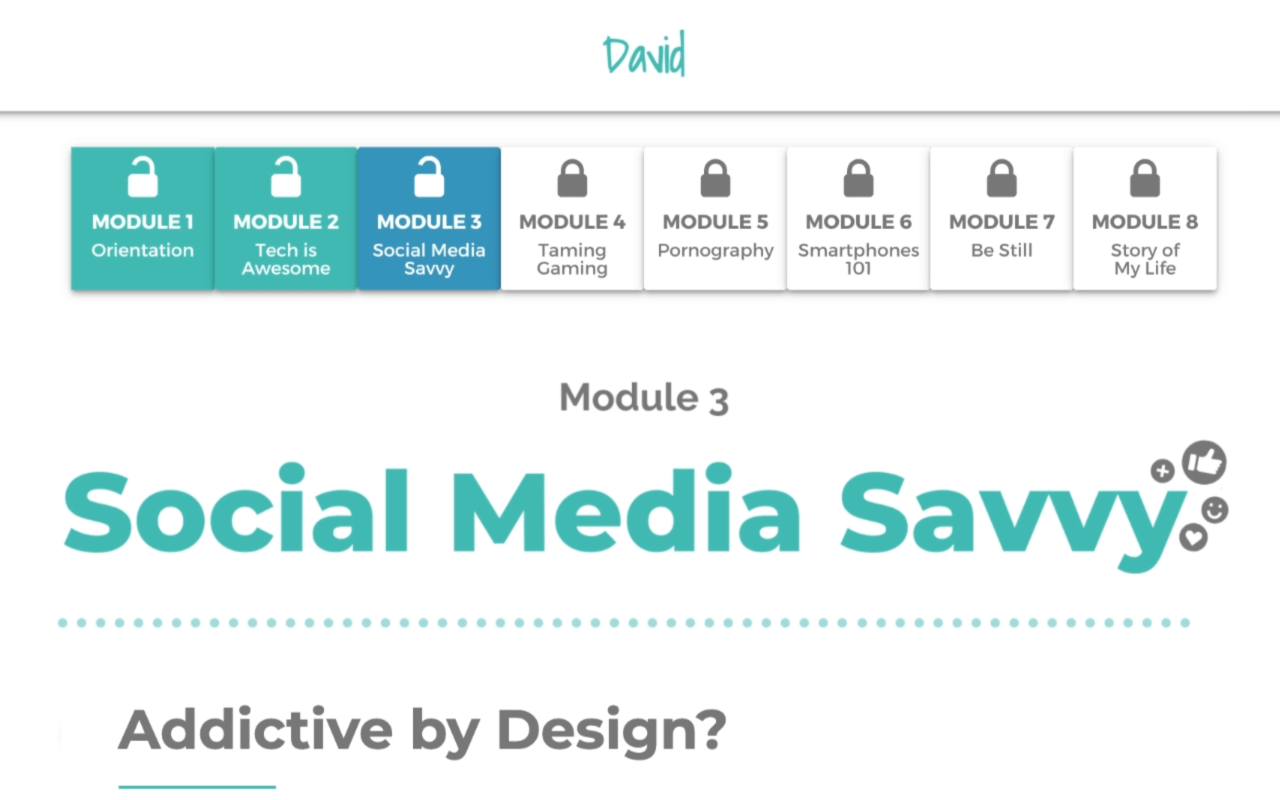 David

MODULE 1
Orientation

MODULE 2
Tech is Awesome

MODULE 3
Social Media Savvy

MODULE 4
Taming Gaming

MODULE 5
Pornography

MODULE 6
Smartphones 101

MODULE 7
Be Still

MODULE 8
Story of My Life

Module 3

Social Media Savvy

Addictive by Design?